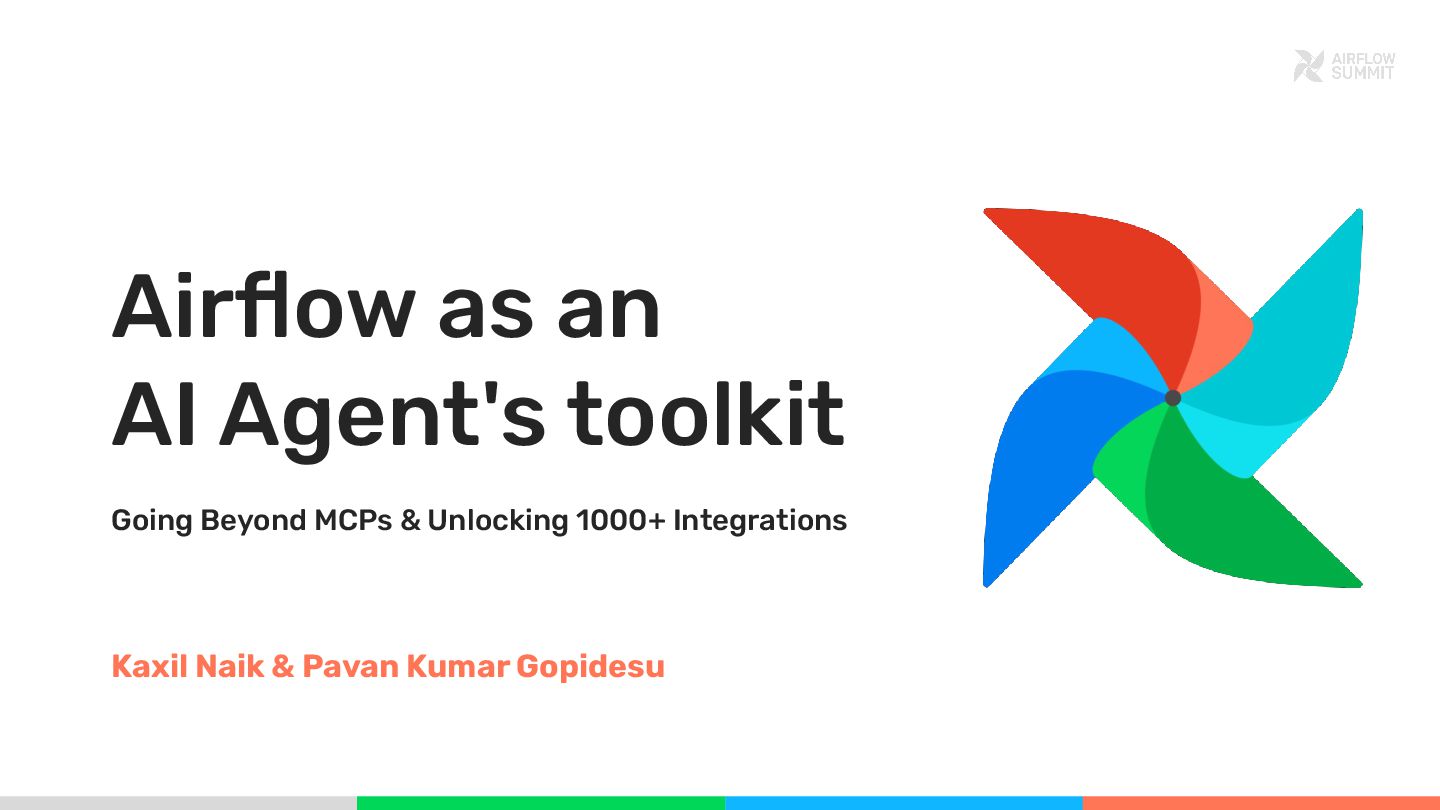 AIRFLOW SUMMIT

Airflow as an AI Agent's toolkit

Going Beyond MCPs & Unlocking 1000+ Integrations

Kaxil Naik & Pavan Kumar Gopidesu